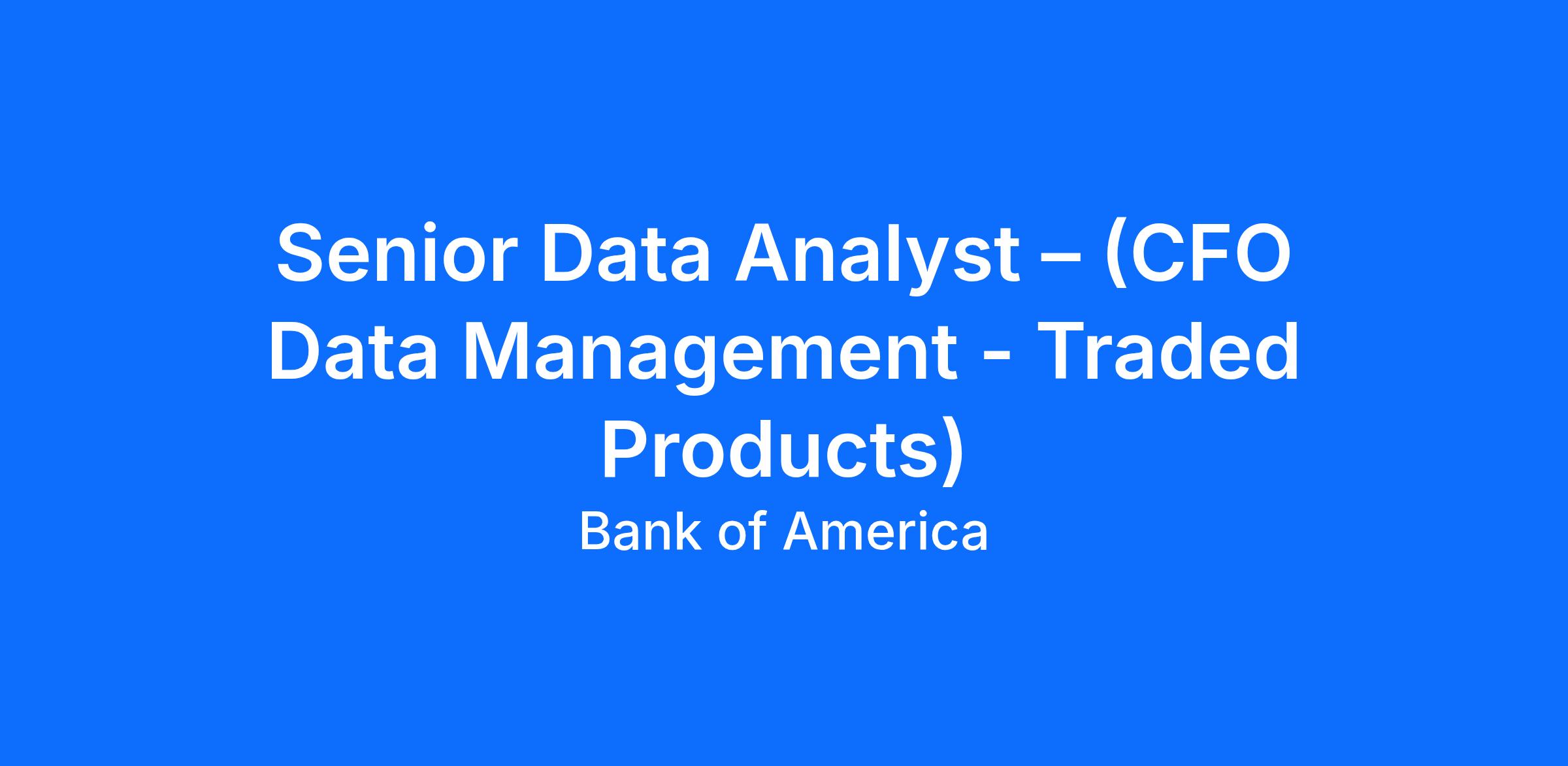 Senior Data Analyst – (CFO Data Management - Traded Products)

Bank of America